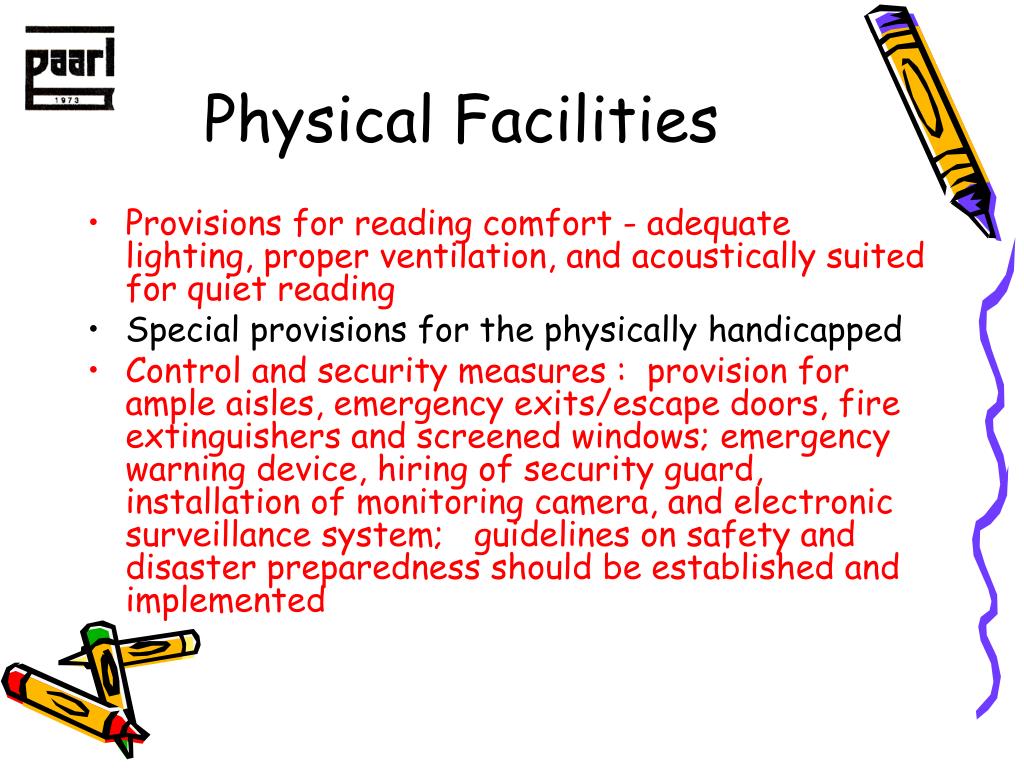 paarl
1973

Physical Facilities

• Provisions for reading comfort - adequate lighting, proper ventilation, and acoustically suited for quiet reading
• Special provisions for the physically handicapped
• Control and security measures : provision for ample aisles, emergency exits/escape doors, fire extinguishers and screened windows; emergency warning device, hiring of security guard, installation of monitoring camera, and electronic surveillance system; guidelines on safety and disaster preparedness should be established and implemented